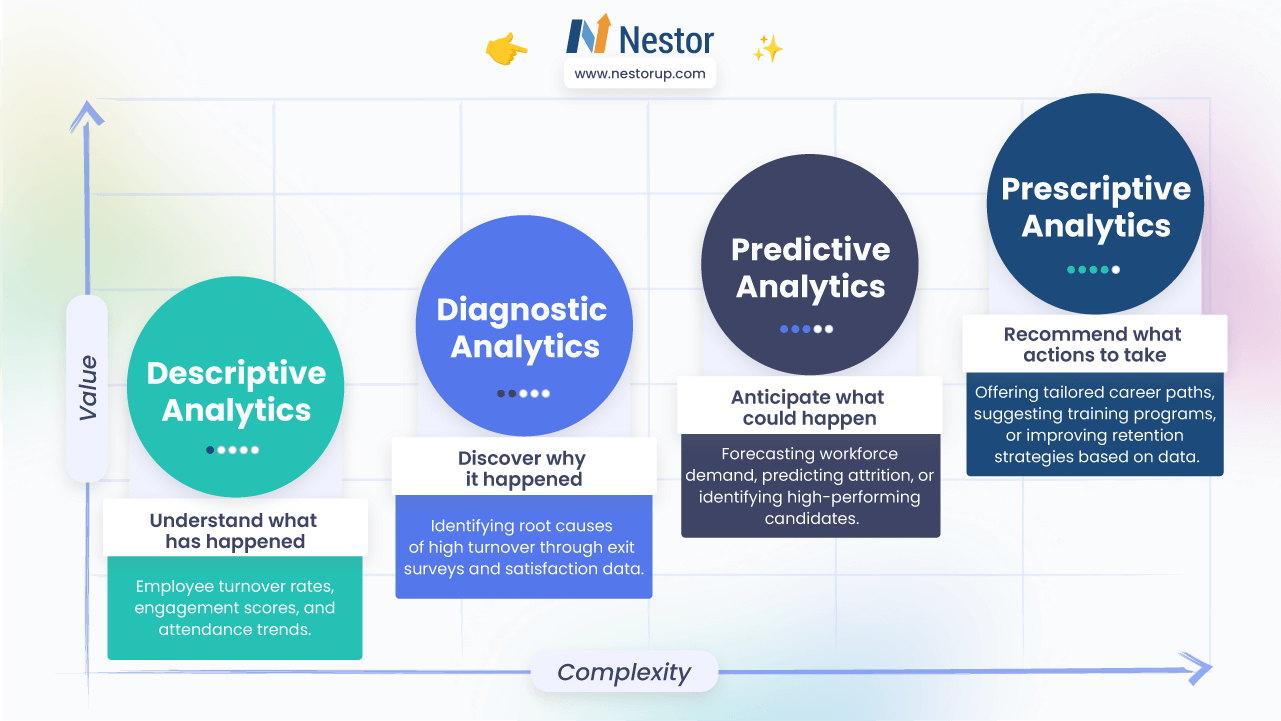 Nestor
www.nestorup.com

Value

Descriptive Analytics

Understand what has happened

Employee turnover rates, engagement scores, and attendance trends.

Diagnostic Analytics

Discover why it happened

Identifying root causes of high turnover through exit surveys and satisfaction data.

Predictive Analytics

Anticipate what could happen

Forecasting workforce demand, predicting attrition, or identifying high-performing candidates.

Prescriptive Analytics

Recommend what actions to take

Offering tailored career paths, suggesting training programs, or improving retention strategies based on data.

Complexity